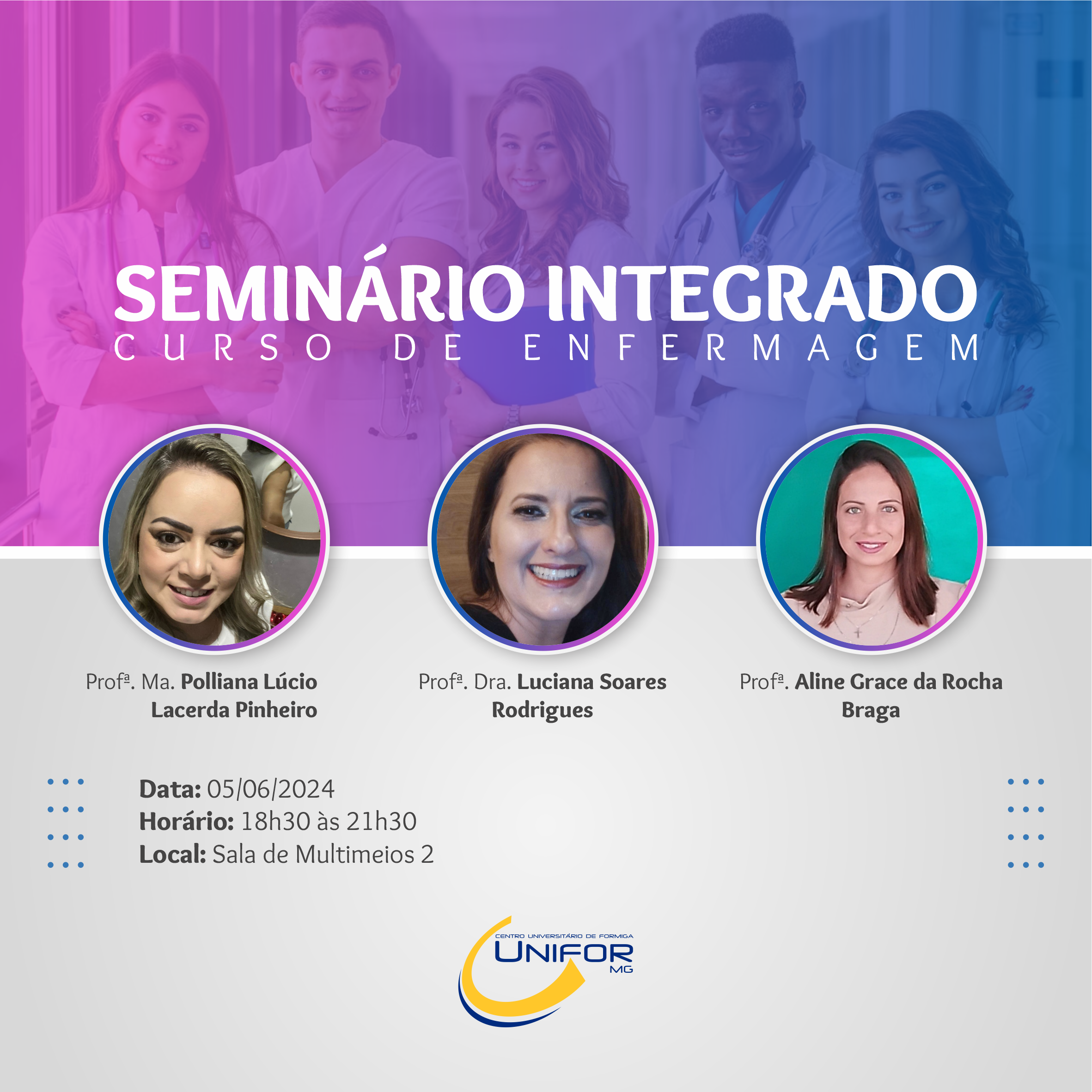 SEMINÁRIO INTEGRADO
CURSO DE ENFERMAGEM

Profª. Ma. Polliana Lúcio Lacerda Pinheiro

Profª. Dra. Luciana Soares Rodrigues

Profª. Aline Grace da Rocha Braga

Data: 05/06/2024
Horário: 18h30 às 21h30
Local: Sala de Multimeios 2

CENTRO UNIVERSITÁRIO DE FORMIGA
UNIFOR
MG